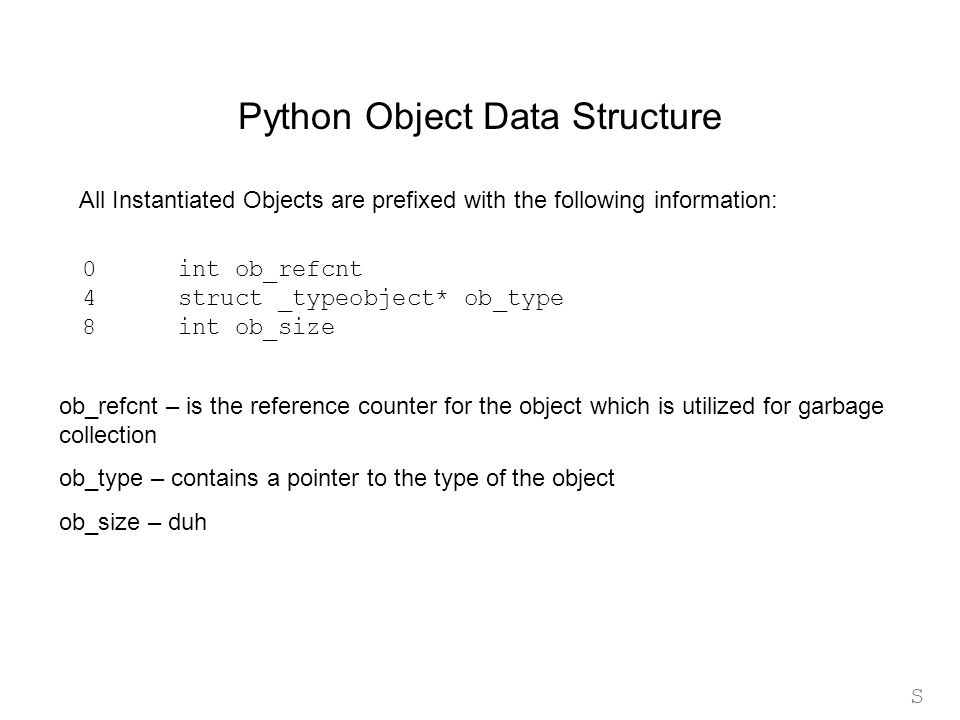 Python Object Data Structure

All Instantiated Objects are prefixed with the following information:

0 int ob_refcnt
4 struct _typeobject* ob_type
8 int ob_size

ob_refcnt – is the reference counter for the object which is utilized for garbage collection

ob_type – contains a pointer to the type of the object

ob_size – duh

S